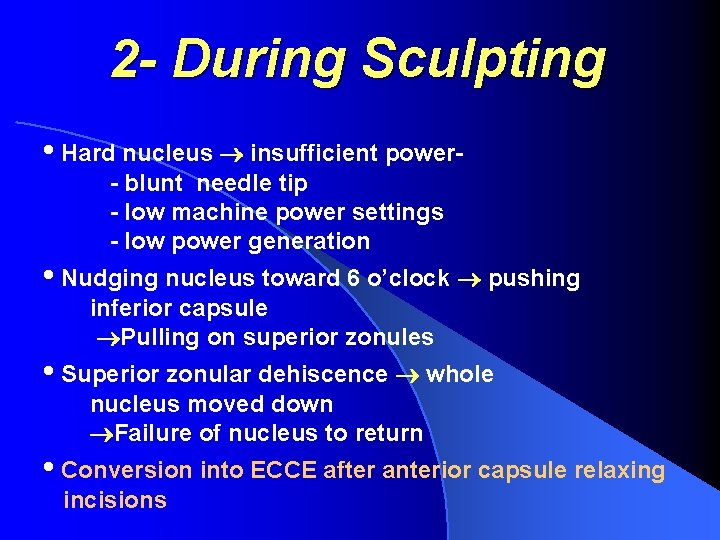 2- During Sculpting

• Hard nucleus → insufficient power-
- blunt needle tip
- low machine power settings
- low power generation

• Nudging nucleus toward 6 o'clock → pushing inferior capsule
→Pulling on superior zonules

• Superior zonular dehiscence → whole nucleus moved down
→Failure of nucleus to return

• Conversion into ECCE after anterior capsule relaxing incisions